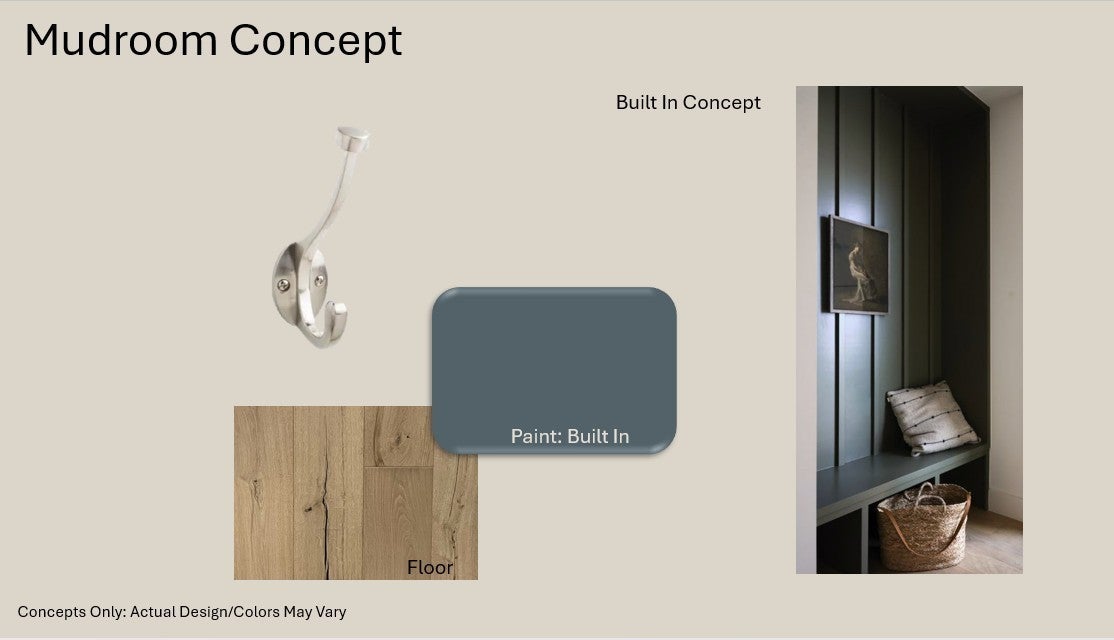 Mudroom Concept

Built In Concept

Paint: Built In

Floor

Concepts Only: Actual Design/Colors May Vary